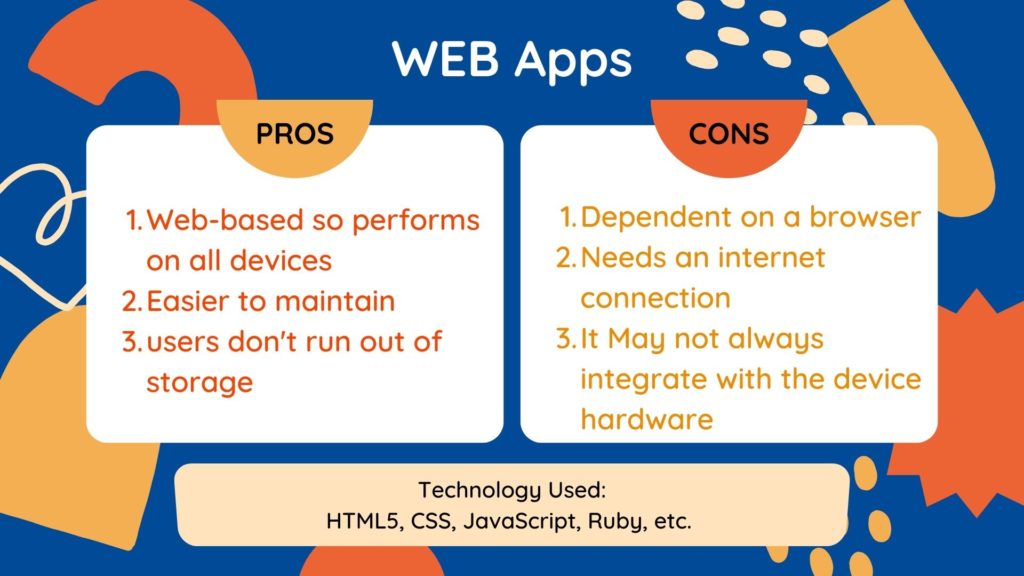 WEB Apps

PROS

1. Web-based so performs on all devices
2. Easier to maintain
3. users don't run out of storage

CONS

1. Dependent on a browser
2. Needs an internet connection
3. It May not always integrate with the device hardware

Technology Used:
HTML5, CSS, JavaScript, Ruby, etc.